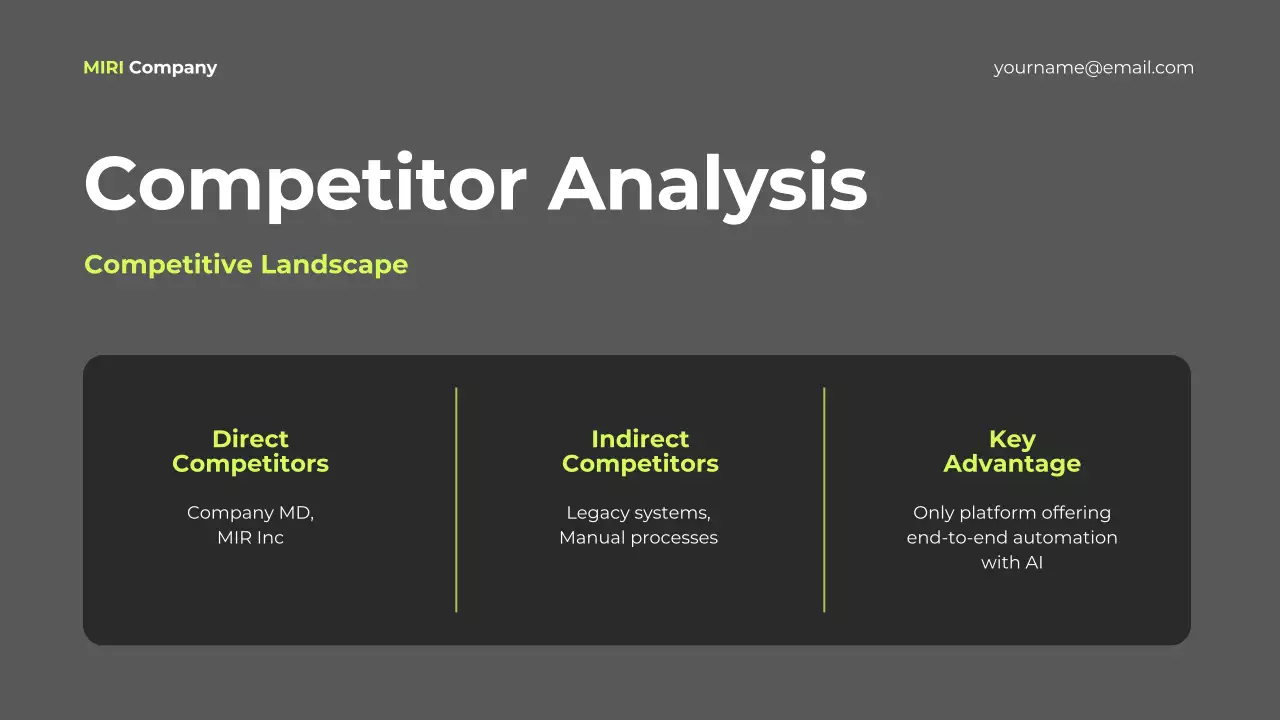 MIRI Company

yourname@email.com

Competitor Analysis

Competitive Landscape

Direct Competitors

Company MD, MIR Inc

Indirect Competitors

Legacy systems, Manual processes

Key Advantage

Only platform offering end-to-end automation with AI